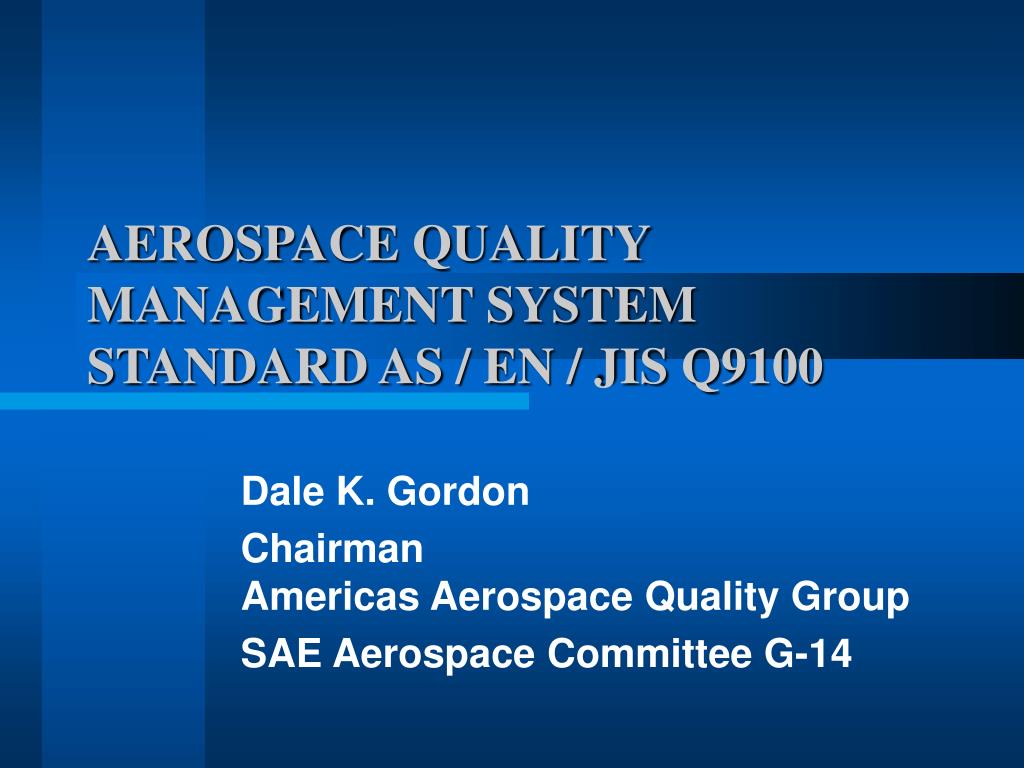 AEROSPACE QUALITY MANAGEMENT SYSTEM STANDARD AS / EN / JIS Q9100

Dale K. Gordon

Chairman
Americas Aerospace Quality Group

SAE Aerospace Committee G-14